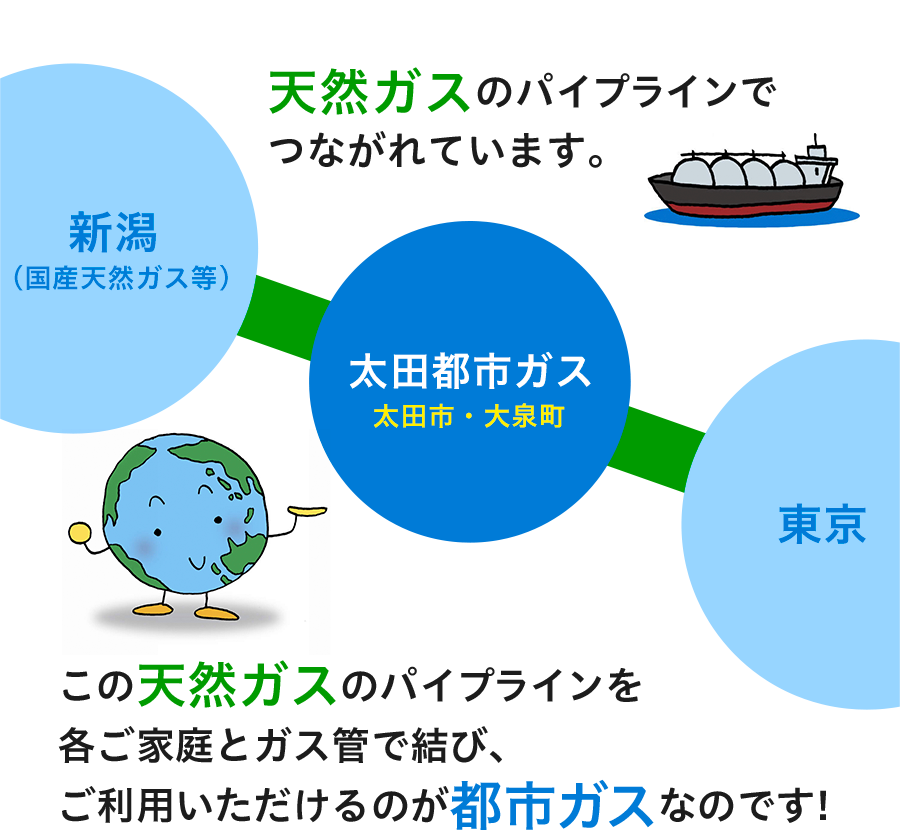 天然ガスのパイプラインでつながれています。

新潟
（国産天然ガス等）

太田都市ガス
太田市・大泉町

東京

この天然ガスのパイプラインを各ご家庭とガス管で結び、ご利用いただけるのが都市ガスなのです！